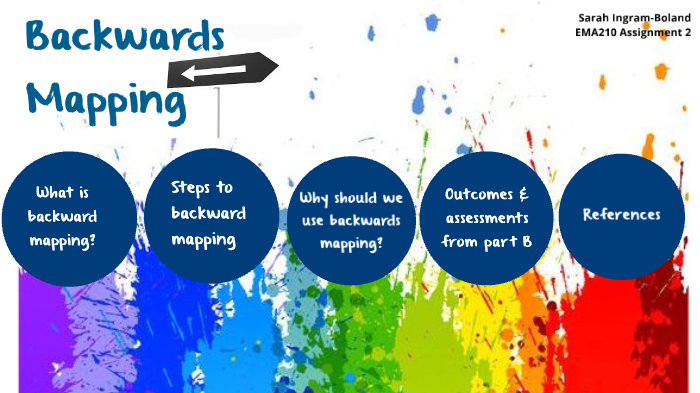 Backwards Mapping

Sarah Ingram-Boland
EMA210 Assignment 2

What is backward mapping?

Steps to backward mapping

Why should we use backwards mapping?

Outcomes & assessments from part B

References